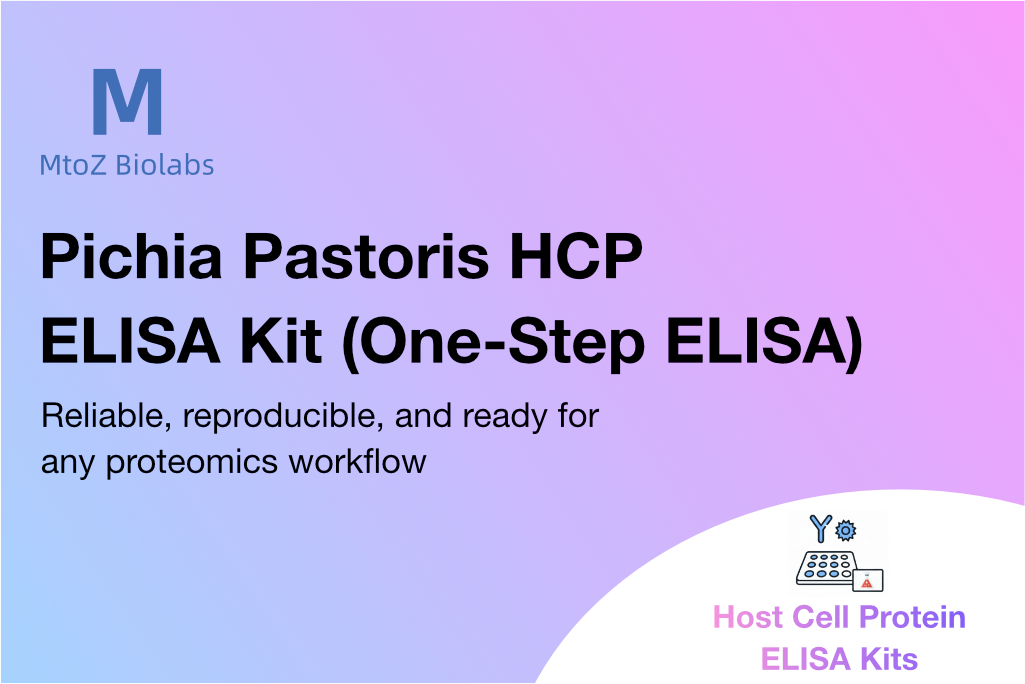 M
MtoZ Biolabs

Pichia Pastoris HCP ELISA Kit (One-Step ELISA)

Reliable, reproducible, and ready for any proteomics workflow

Host Cell Protein ELISA Kits